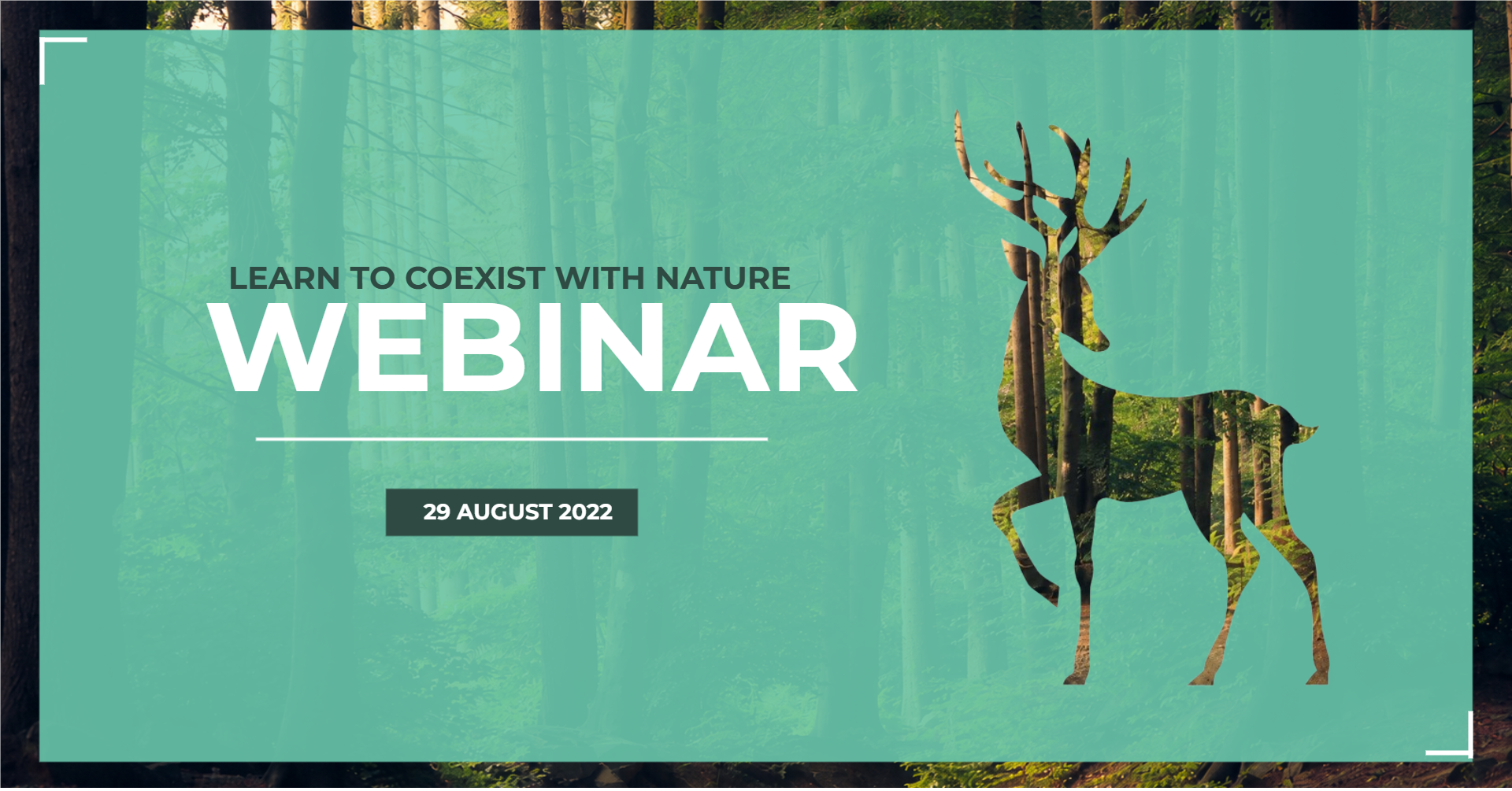 LEARN TO COEXIST WITH NATURE
WEBINAR

29 AUGUST 2022